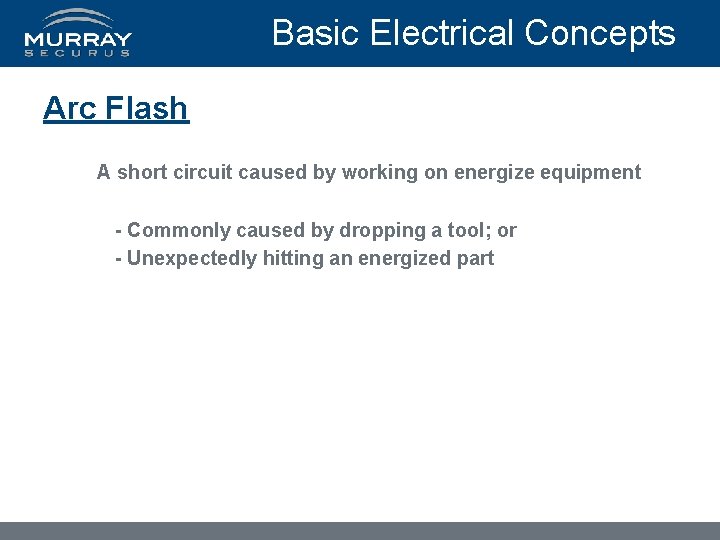 MURRAY
SECURUS

Basic Electrical Concepts

Arc Flash

A short circuit caused by working on energize equipment

- Commonly caused by dropping a tool; or
- Unexpectedly hitting an energized part